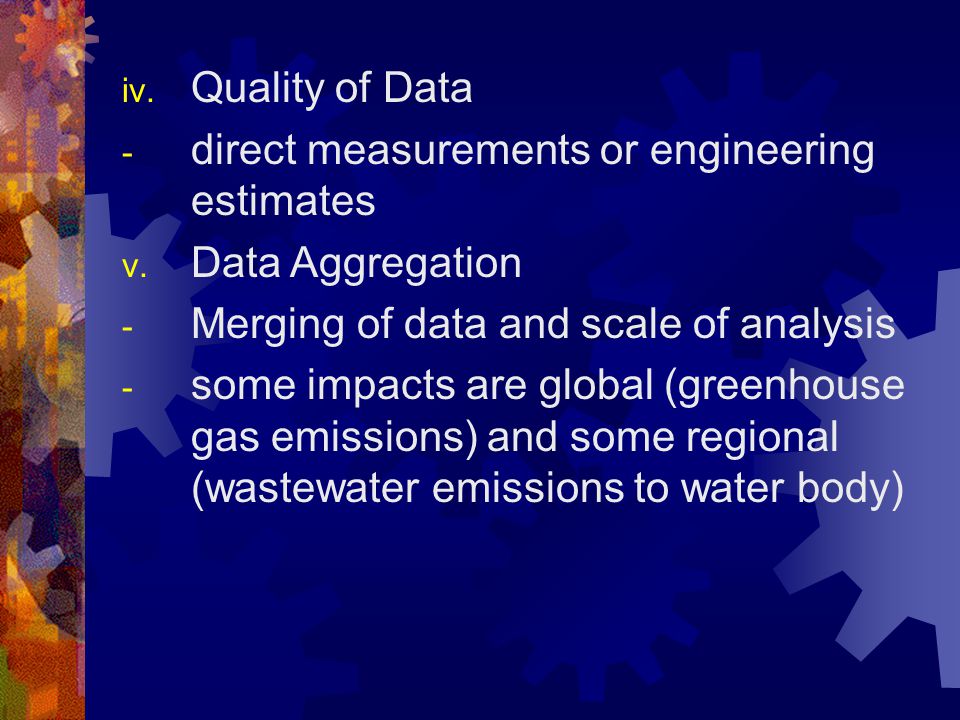 iv. Quality of Data

- direct measurements or engineering estimates

v. Data Aggregation

- Merging of data and scale of analysis

- some impacts are global (greenhouse gas emissions) and some regional (wastewater emissions to water body)